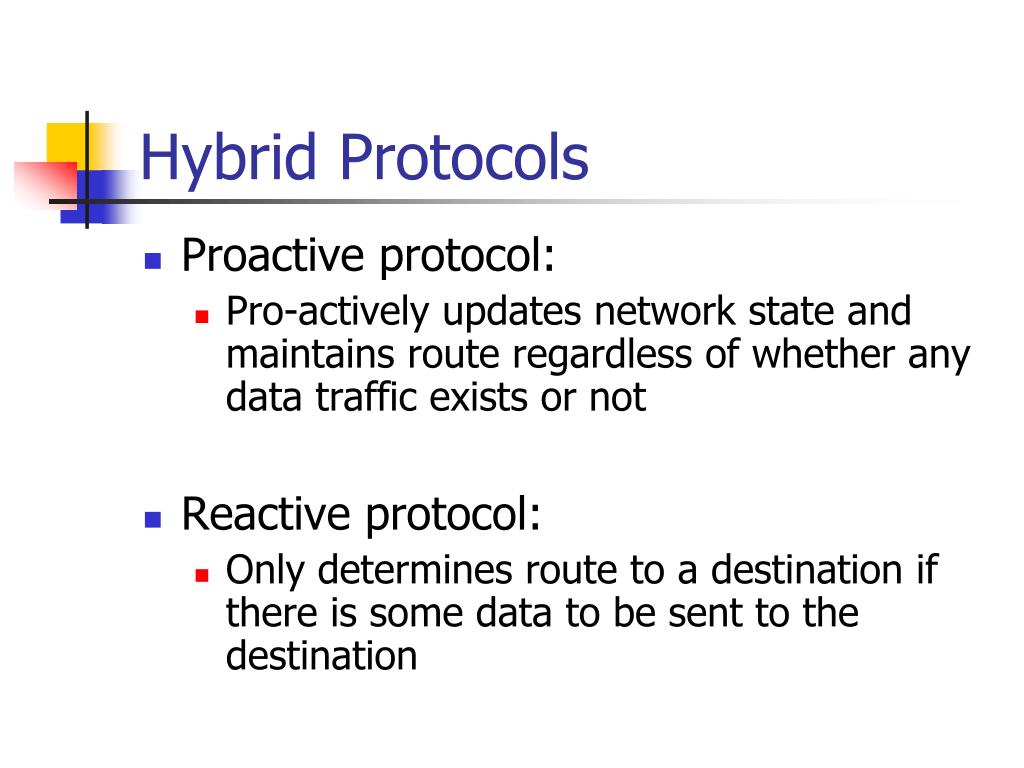 Hybrid Protocols

Proactive protocol:

Pro-actively updates network state and maintains route regardless of whether any data traffic exists or not

Reactive protocol:

Only determines route to a destination if there is some data to be sent to the destination